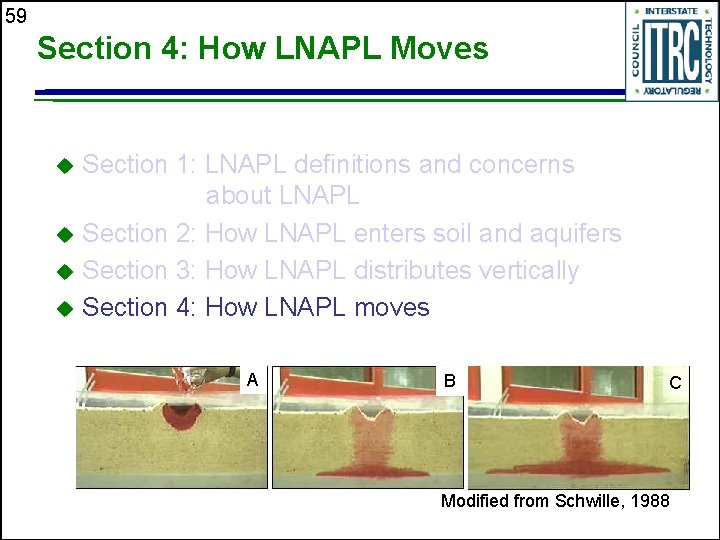 59

Section 4: How LNAPL Moves

INTERSTATE TECHNOLOGY REGULATORY COUNCIL ITRC

◆ Section 1: LNAPL definitions and concerns about LNAPL

◆ Section 2: How LNAPL enters soil and aquifers

◆ Section 3: How LNAPL distributes vertically

◆ Section 4: How LNAPL moves

A

B

C

Modified from Schwille, 1988